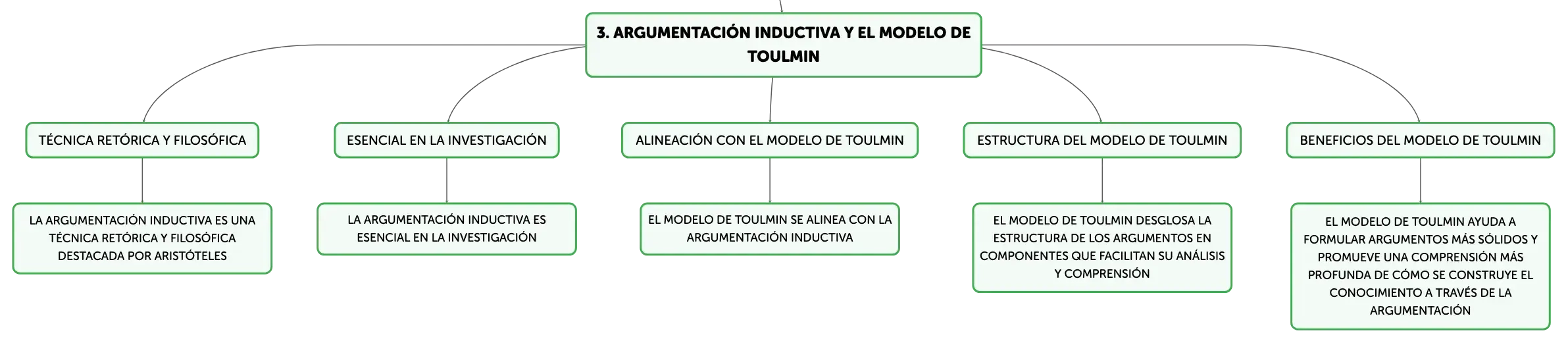 3. ARGUMENTACIÓN INDUCTIVA Y EL MODELO DE TOULMIN

TÉCNICA RETÓRICA Y FILOSÓFICA

LA ARGUMENTACIÓN INDUCTIVA ES UNA TÉCNICA RETÓRICA Y FILOSÓFICA DESTACADA POR ARISTÓTELES

ESENCIAL EN LA INVESTIGACIÓN

LA ARGUMENTACIÓN INDUCTIVA ES ESENCIAL EN LA INVESTIGACIÓN

ALINEACIÓN CON EL MODELO DE TOULMIN

EL MODELO DE TOULMIN SE ALINEA CON LA ARGUMENTACIÓN INDUCTIVA

ESTRUCTURA DEL MODELO DE TOULMIN

EL MODELO DE TOULMIN DESGLOSA LA ESTRUCTURA DE LOS ARGUMENTOS EN COMPONENTES QUE FACILITAN SU ANÁLISIS Y COMPRENSIÓN

BENEFICIOS DEL MODELO DE TOULMIN

EL MODELO DE TOULMIN AYUDA A FORMULAR ARGUMENTOS MÁS SÓLIDOS Y PROMUEVE UNA COMPRENSIÓN MÁS PROFUNDA DE CÓMO SE CONSTRUYE EL CONOCIMIENTO A TRAVÉS DE LA ARGUMENTACIÓN